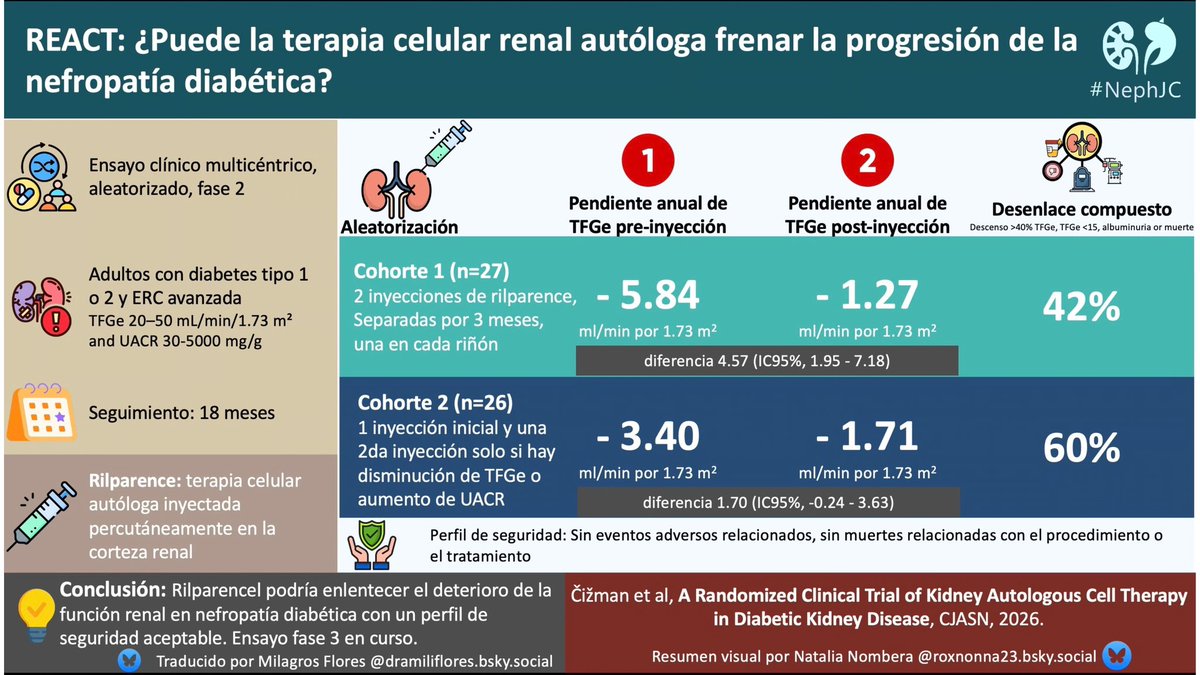 REACT: ¿Puede la terapia celular renal autóloga frenar la progresión de la nefropatía diabética?

#NephJC

Ensayo clínico multicéntrico, aleatorizado, fase 2

Adultos con diabetes tipo 1 o 2 y ERC avanzada
TFGe 20–50 mL/min/1.73 m² and UACR 30-5000 mg/g

Seguimiento: 18 meses

Rilparence: terapia celular autóloga inyectada percutáneamente en la corteza renal

Aleatorización

1
Pendiente anual de TFGe pre-inyección

2
Pendiente anual de TFGe post-inyección

Desenlace compuesto
Descenso >40% TFGe, TFGe <15, albuminuria or muerte

Cohorte 1 (n=27)
2 inyecciones de rilparence, Separadas por 3 meses, una en cada riñón

- 5.84
ml/min por 1.73 m²

- 1.27
ml/min por 1.73 m²

42%

diferencia 4.57 (IC95%, 1.95 - 7.18)

Cohorte 2 (n=26)
1 inyección inicial y una 2da inyección solo si hay disminución de TFGe o aumento de UACR

- 3.40
ml/min por 1.73 m²

- 1.71
ml/min por 1.73 m²

60%

diferencia 1.70 (IC95%, -0.24 - 3.63)

Perfil de seguridad: Sin eventos adversos relacionados, sin muertes relacionadas con el procedimiento o el tratamiento

Conclusión: Rilparencel podría enlentecer el deterioro de la función renal en nefropatía diabética con un perfil de seguridad aceptable. Ensayo fase 3 en curso.

Traducido por Milagros Flores @dramiliflores.bsky.social

Čižman et al, A Randomized Clinical Trial of Kidney Autologous Cell Therapy in Diabetic Kidney Disease, CJASN, 2026.

Resumen visual por Natalia Nombera @roxnonna23.bsky.social